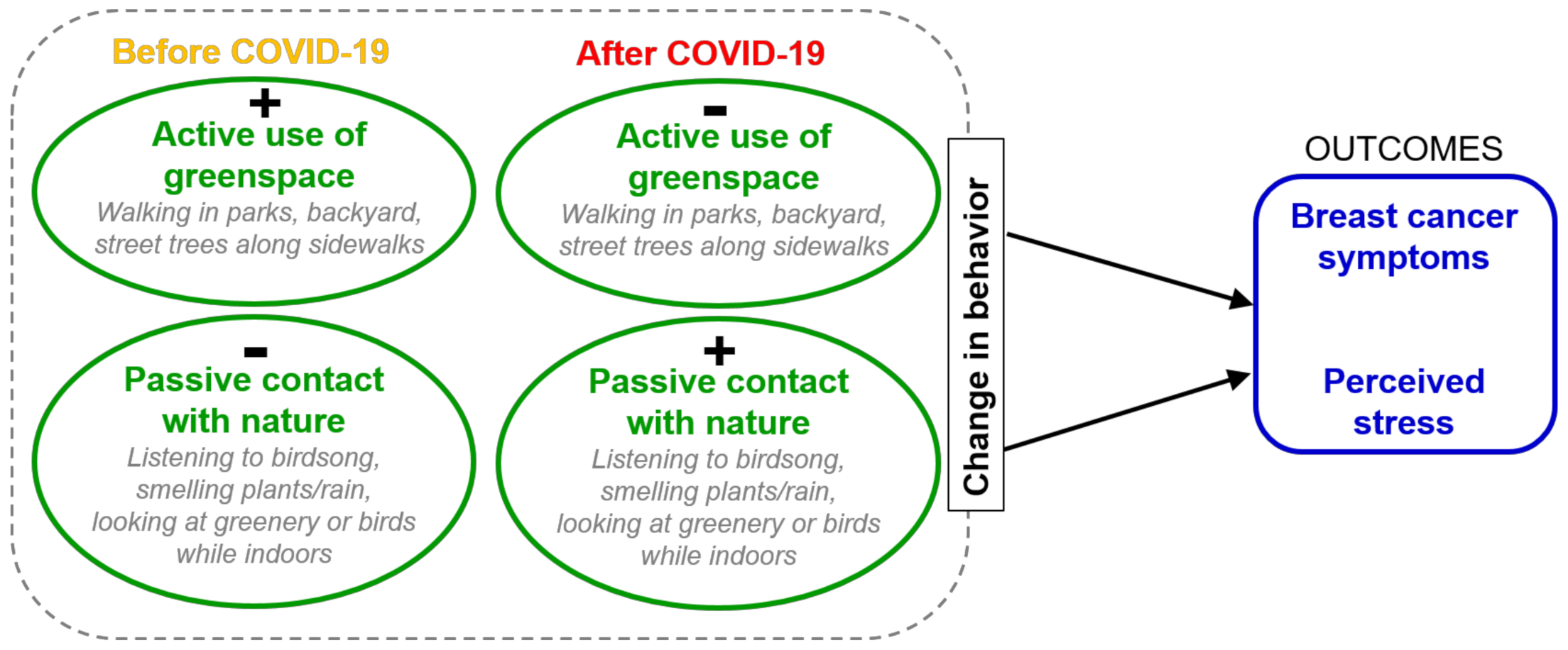 Before COVID-19

+
Active use of greenspace
Walking in parks, backyard, street trees along sidewalks

-
Passive contact with nature
Listening to birdsong, smelling plants/rain, looking at greenery or birds while indoors

After COVID-19

-
Active use of greenspace
Walking in parks, backyard, street trees along sidewalks

+
Passive contact with nature
Listening to birdsong, smelling plants/rain, looking at greenery or birds while indoors

Change in behavior

OUTCOMES

Breast cancer symptoms

Perceived stress